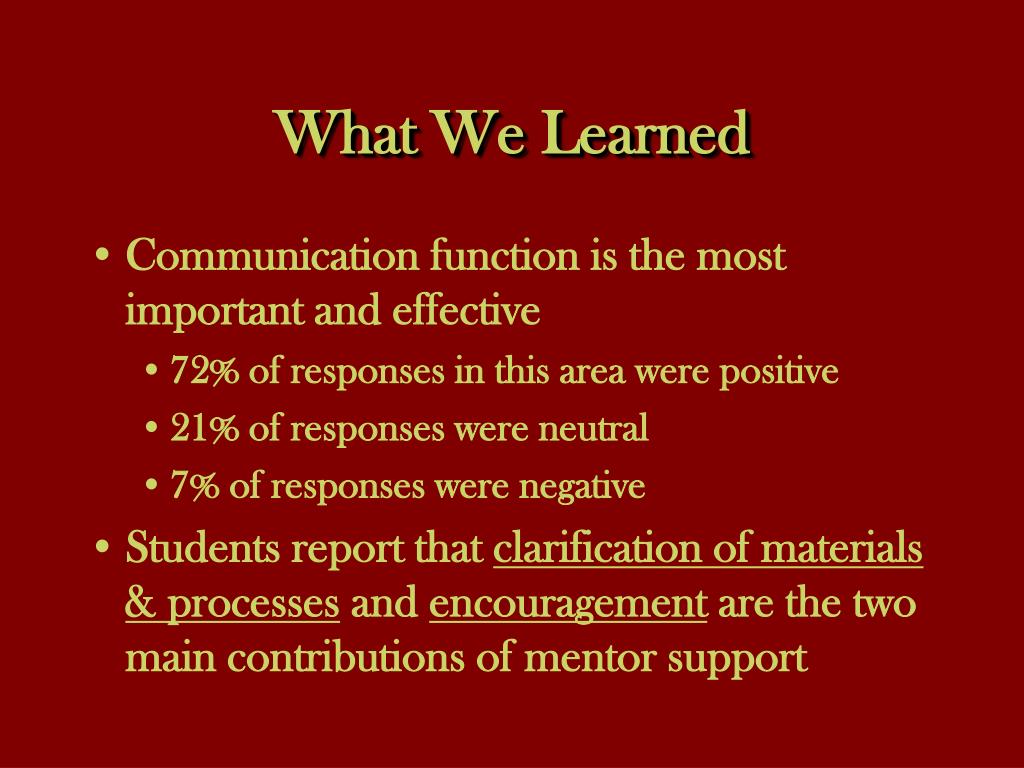 What We Learned

• Communication function is the most important and effective
  • 72% of responses in this area were positive
  • 21% of responses were neutral
  • 7% of responses were negative
• Students report that clarification of materials & processes and encouragement are the two main contributions of mentor support